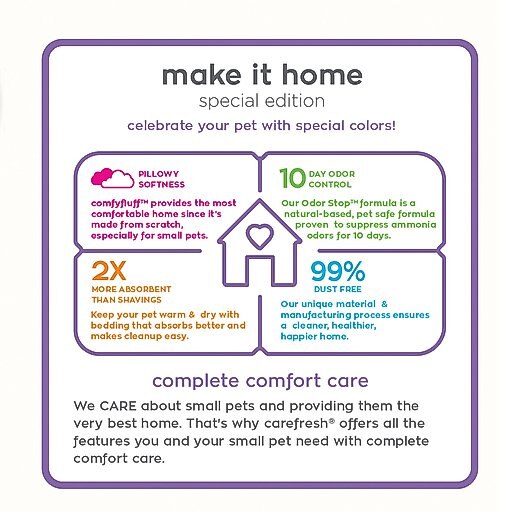 make it home
special edition
celebrate your pet with special colors!

PILLOWY SOFTNESS
comfyfluff™ provides the most comfortable home since it's made from scratch, especially for small pets.

10 DAY ODOR CONTROL
Our Odor Stop™ formula is a natural-based, pet safe formula proven to suppress ammonia odors for 10 days.

2X
MORE ABSORBENT THAN SHAVINGS
Keep your pet warm & dry with bedding that absorbs better and makes cleanup easy.

99%
DUST FREE
Our unique material & manufacturing process ensures a cleaner, healthier, happier home.

complete comfort care
We CARE about small pets and providing them the very best home. That's why carefresh® offers all the features you and your small pet need with complete comfort care.